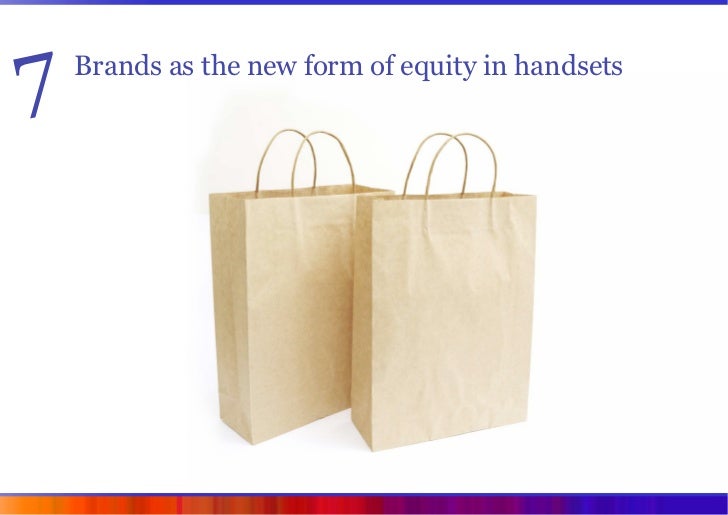 7 Brands as the new form of equity in handsets